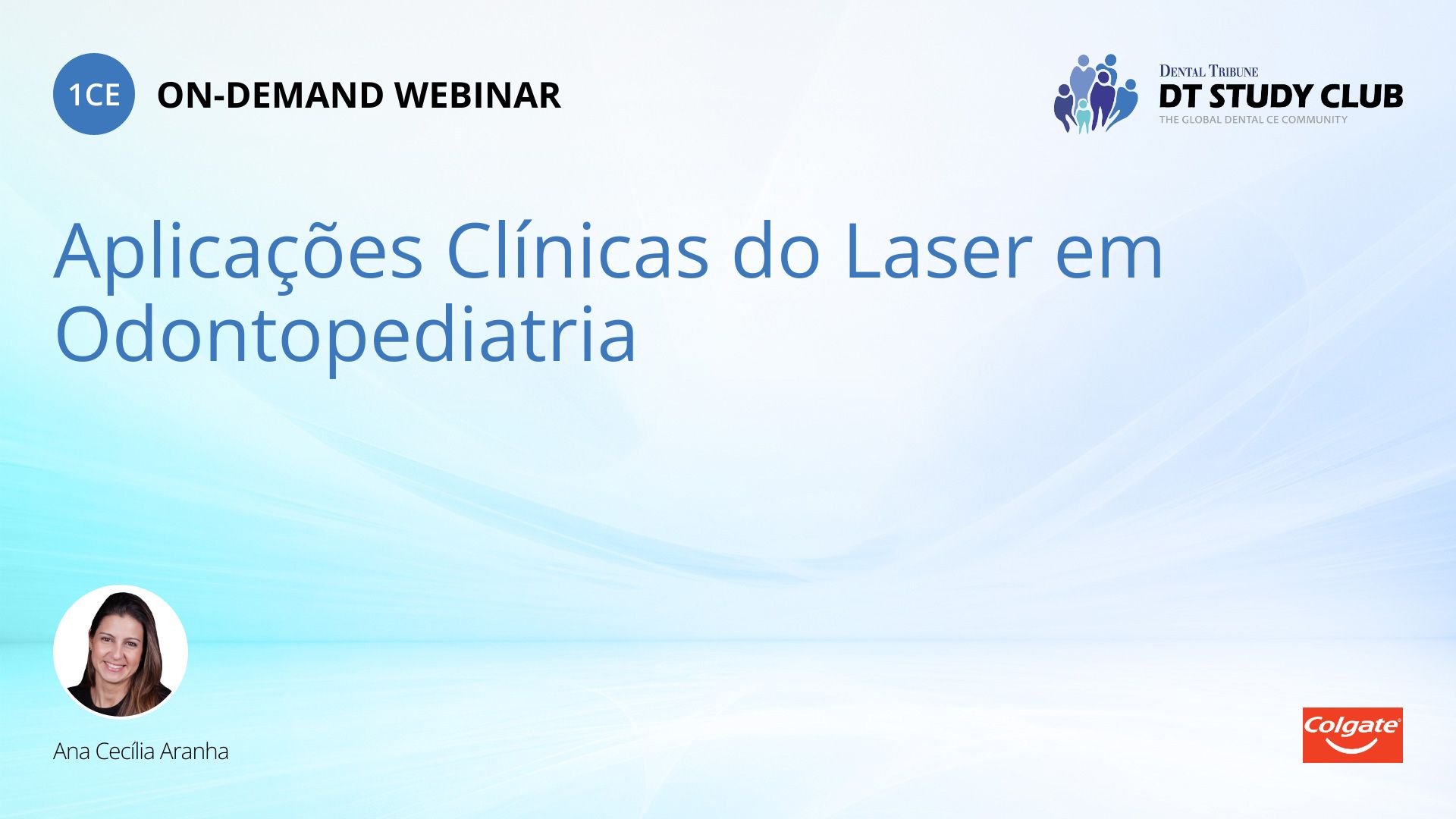 1CE ON-DEMAND WEBINAR

DENTAL TRIBUNE
DT STUDY CLUB
THE GLOBAL DENTAL CE COMMUNITY

Aplicações Clínicas do Laser em Odontopediatria

Ana Cecília Aranha

Colgate